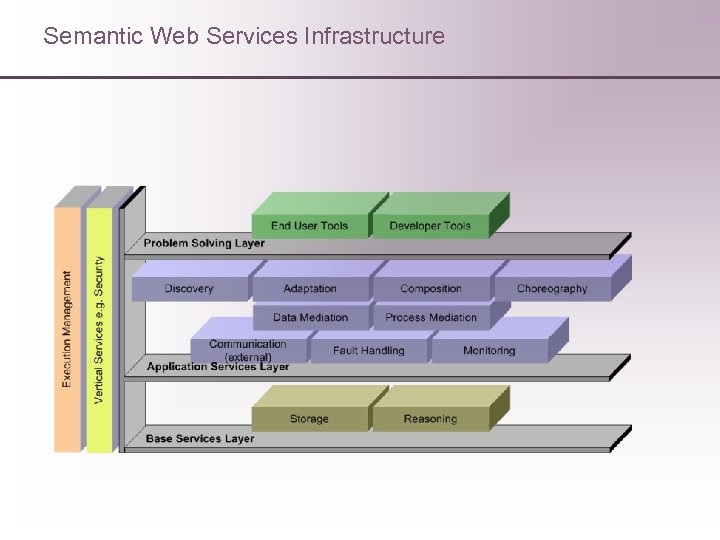 Semantic Web Services Infrastructure

Execution Management

Vertical Services e.g. Security

End User Tools

Developer Tools

Problem Solving Layer

Discovery

Adaptation

Composition

Choreography

Data Mediation

Process Mediation

Communication (external)

Fault Handling

Monitoring

Application Services Layer

Storage

Reasoning

Base Services Layer